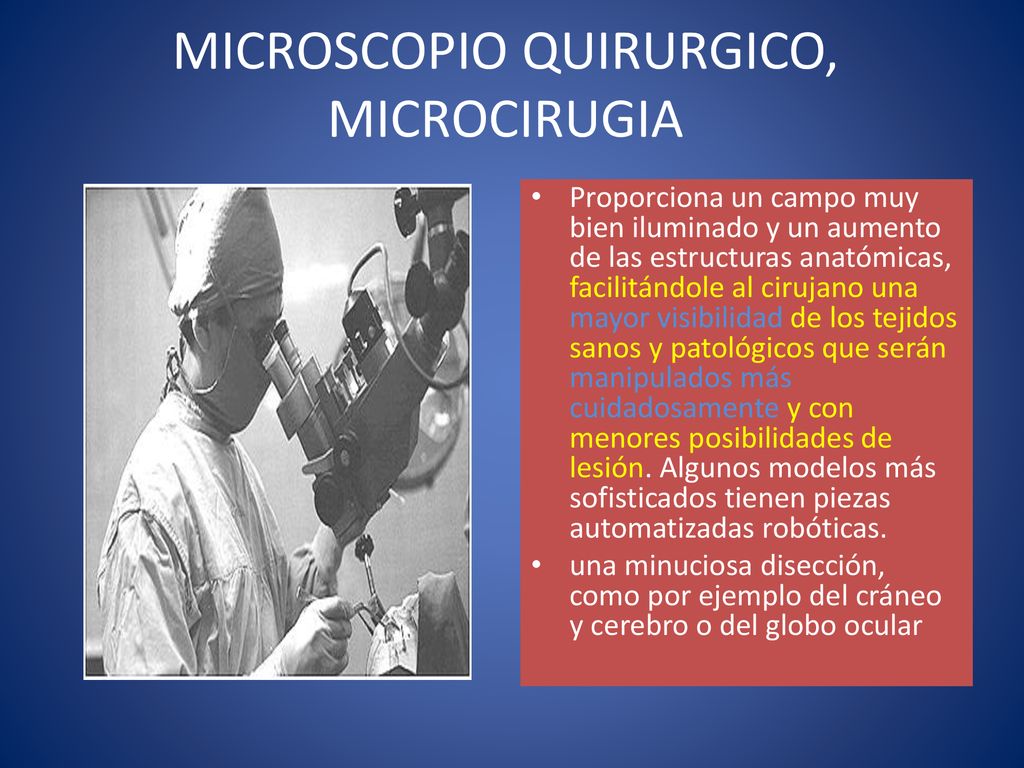 MICROSCOPIO QUIRURGICO, MICROCIRUGIA

• Proporciona un campo muy bien iluminado y un aumento de las estructuras anatómicas, facilitándole al cirujano una mayor visibilidad de los tejidos sanos y patológicos que serán manipulados más cuidadosamente y con menores posibilidades de lesión. Algunos modelos más sofisticados tienen piezas automatizadas robóticas.
• una minuciosa disección, como por ejemplo del cráneo y cerebro o del globo ocular